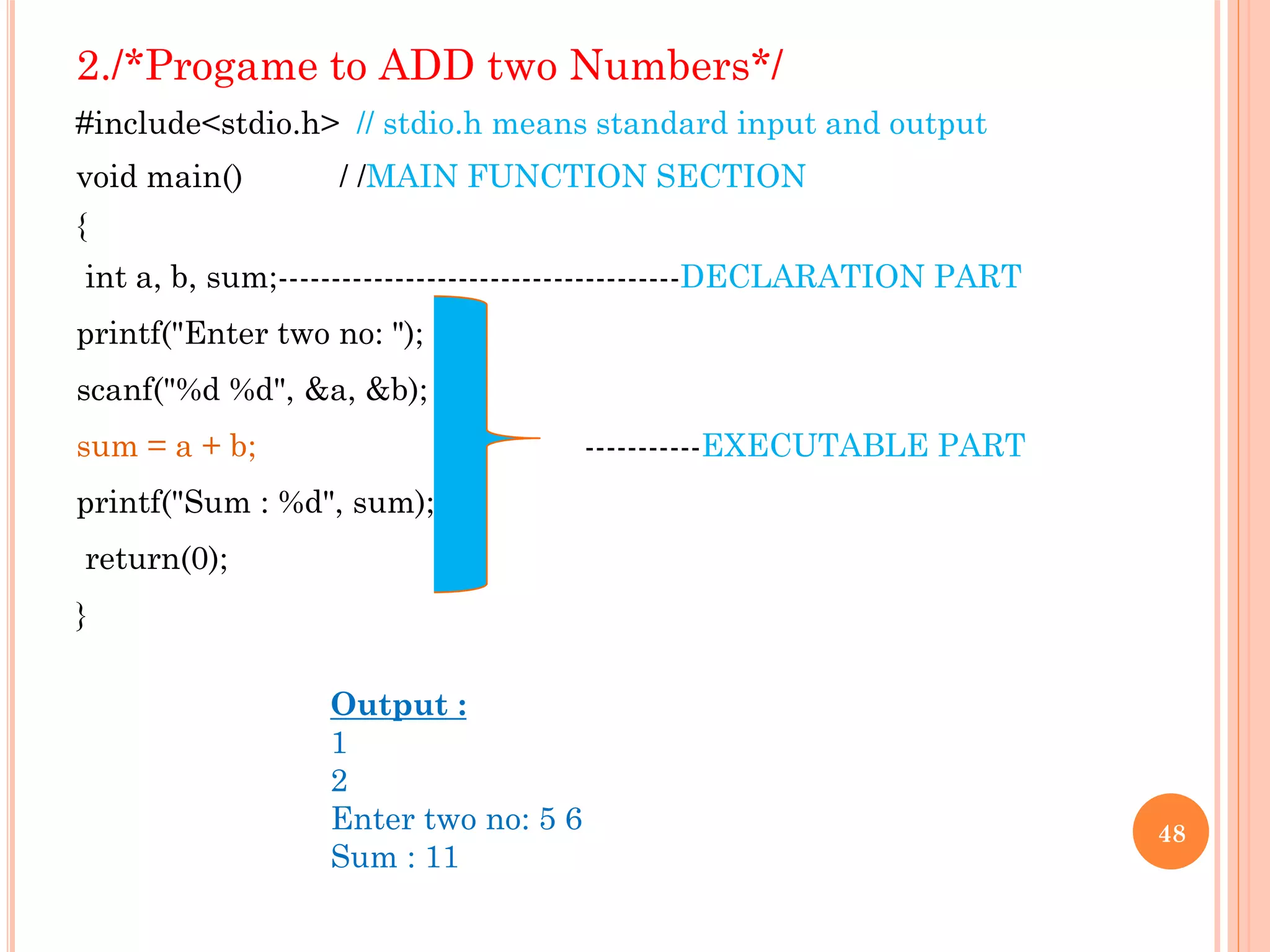 2./*Progame to ADD two Numbers*/

#include<stdio.h> // stdio.h means standard input and output

void main() / /MAIN FUNCTION SECTION

{

int a, b, sum;------------------------------------DECLARATION PART

printf("Enter two no: ");

scanf("%d %d", &a, &b);

sum = a + b; -----------EXECUTABLE PART

printf("Sum : %d", sum);

return(0);

}

Output :
1
2
Enter two no: 5 6
Sum : 11

48